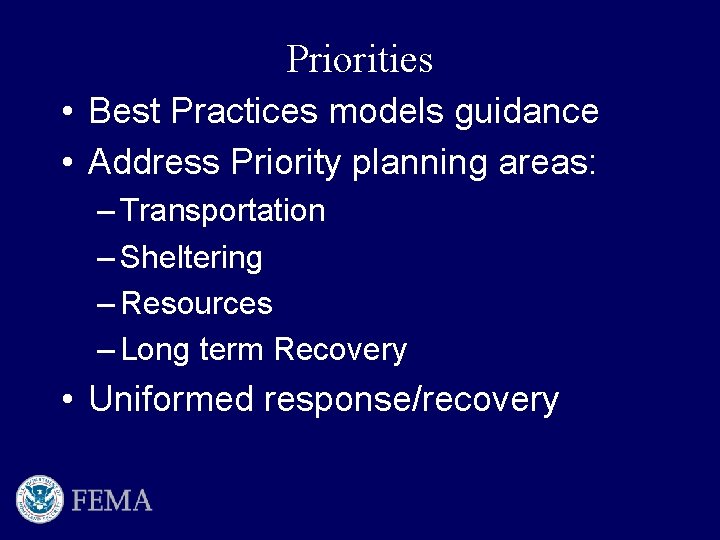 Priorities

• Best Practices models guidance
• Address Priority planning areas:
– Transportation
– Sheltering
– Resources
– Long term Recovery
• Uniformed response/recovery

FEMA